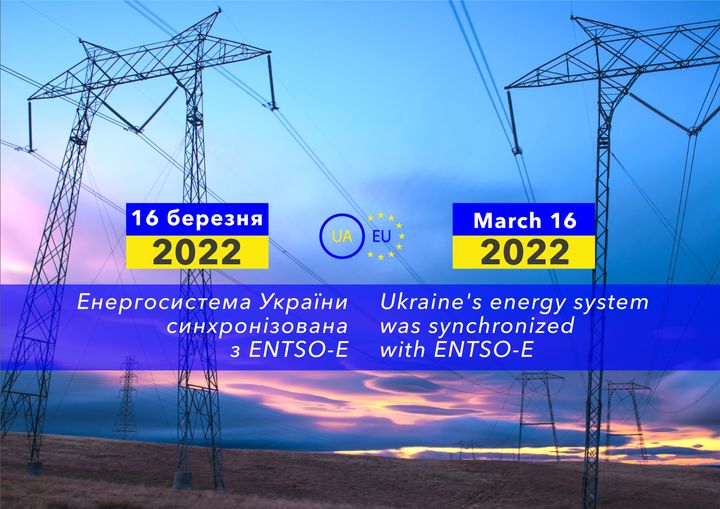 16 березня
2022

UA EU

March 16
2022

Енергосистема України синхронізована з ENTSO-E

Ukraine's energy system was synchronized with ENTSO-E